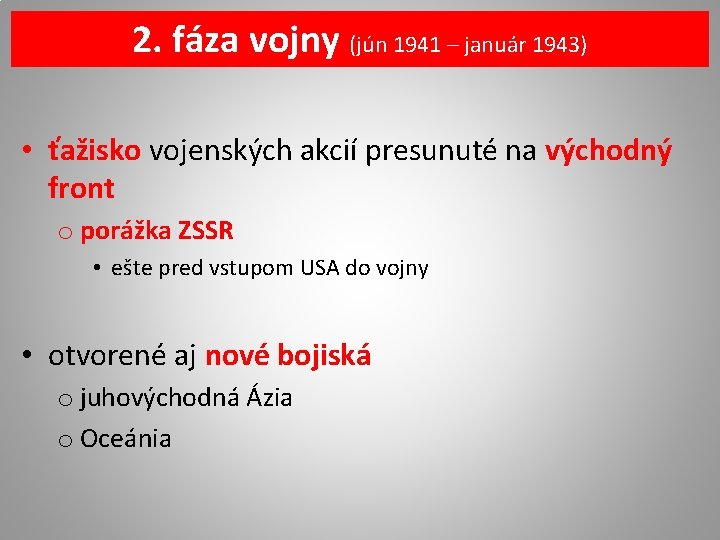 2. fáza vojny (jún 1941 – január 1943)

• ťažisko vojenských akcií presunuté na východný front
o porážka ZSSR
• ešte pred vstupom USA do vojny

• otvorené aj nové bojiská
o juhovýchodná Ázia
o Oceánia